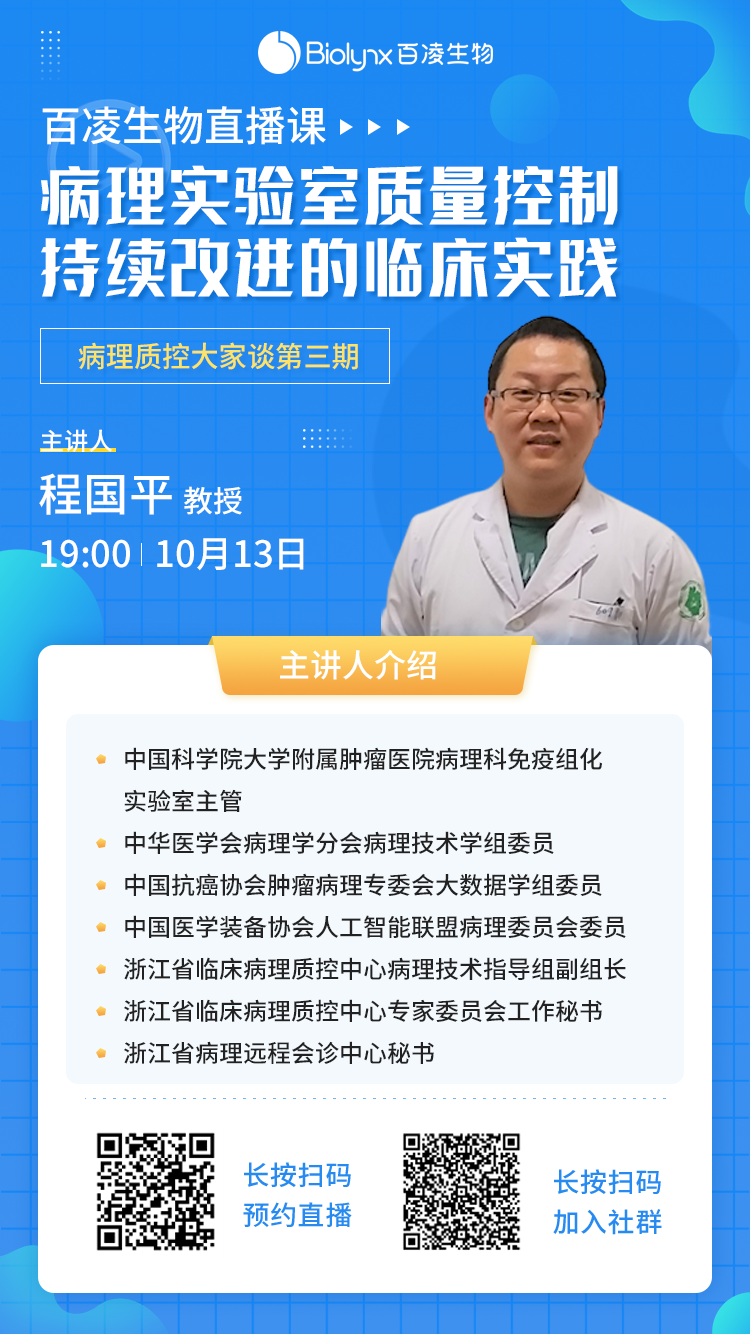 Biolynx 百凌生物

百凌生物直播课

病理实验室质量控制
持续改进的临床实践

病理质控大家谈第三期

主讲人
程国平 教授
19:00 | 10月13日

主讲人介绍

中国科学院大学附属肿瘤医院病理科免疫组化实验室主管
中华医学会病理学分会病理技术学组委员
中国抗癌协会肿瘤病理专委会大数据学组委员
中国医学装备协会人工智能联盟病理委员会委员
浙江省临床病理质控中心病理技术指导组副组长
浙江省临床病理质控中心专家委员会工作秘书
浙江省病理远程会诊中心秘书

长按扫码
预约直播

长按扫码
加入社群